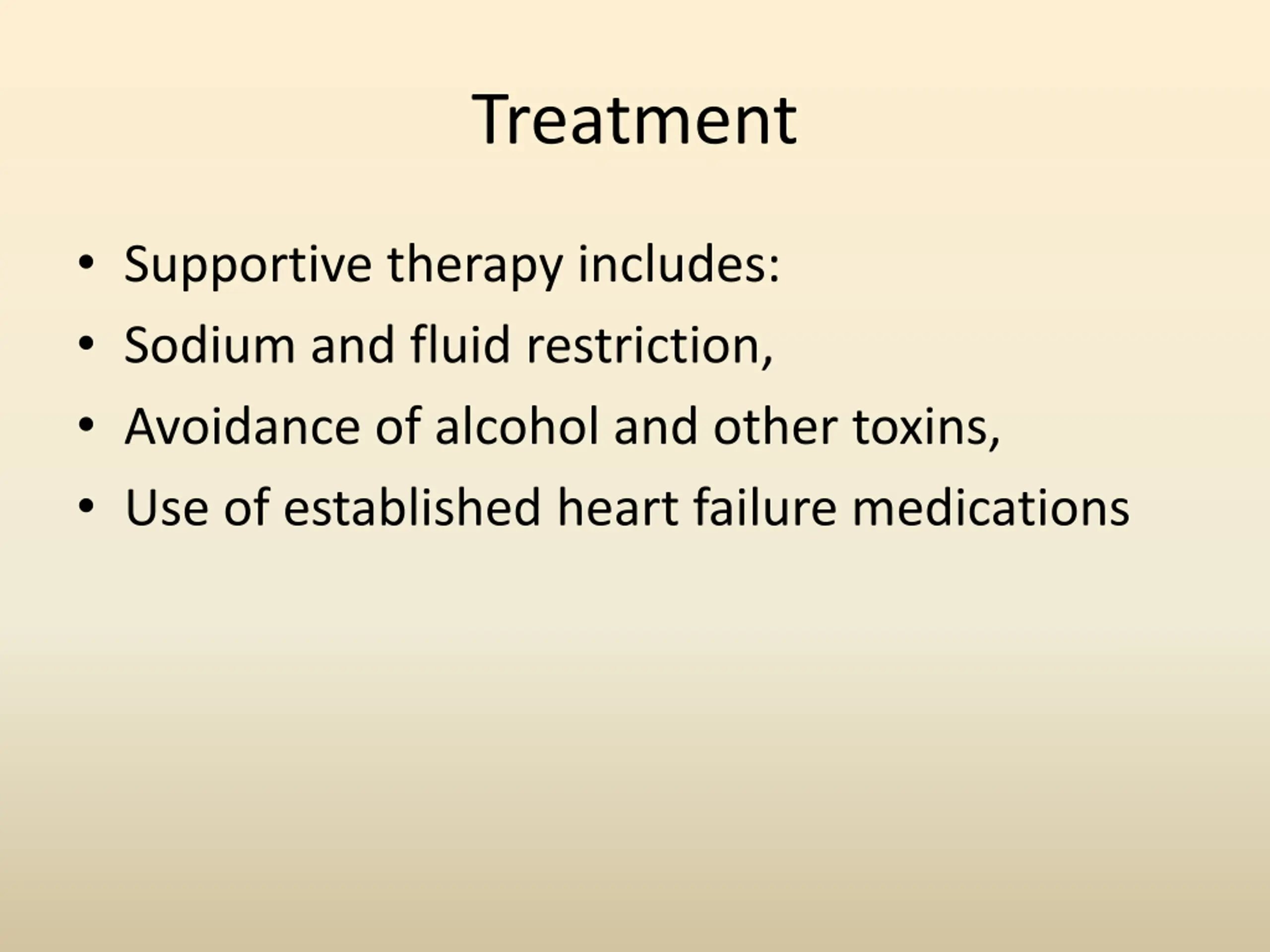 Treatment

• Supportive therapy includes:
• Sodium and fluid restriction,
• Avoidance of alcohol and other toxins,
• Use of established heart failure medications